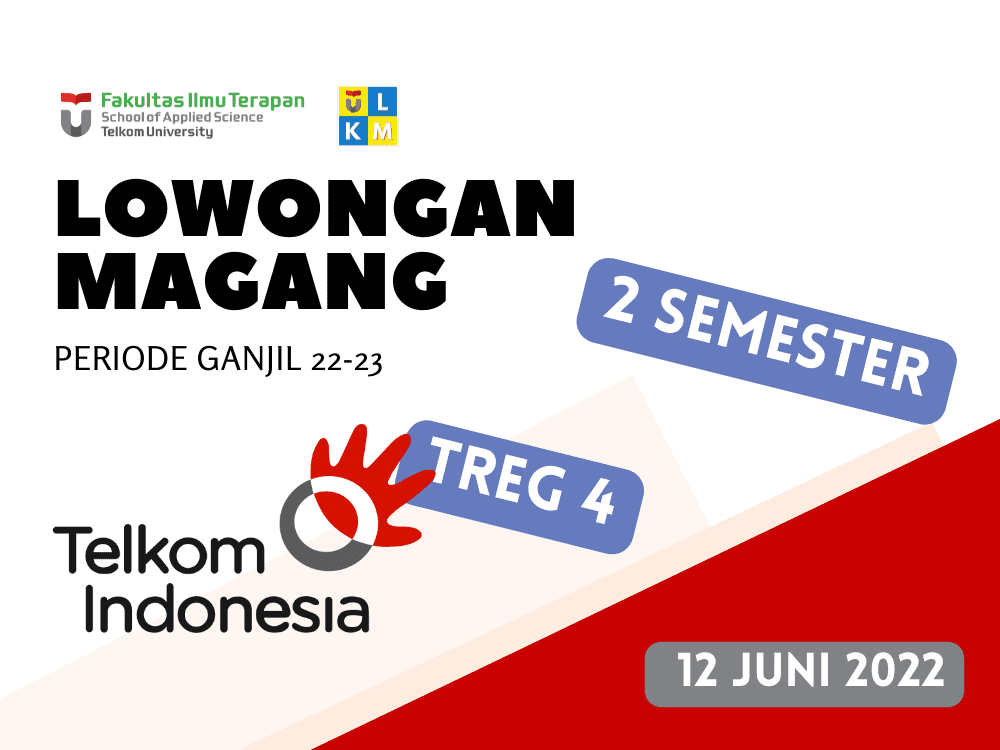 Fakultas Ilmu Terapan
School of Applied Science
Telkom University

U L
K M

LOWONGAN MAGANG

PERIODE GANJIL 22-23

2 SEMESTER

TREG 4

Telkom Indonesia

12 JUNI 2022